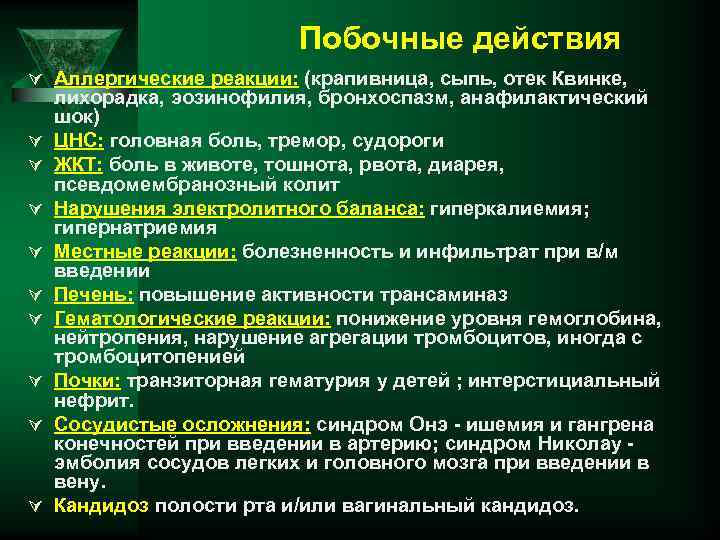 Побочные действия

Аллергические реакции: (крапивница, сыпь, отек Квинке, лихорадка, эозинофилия, бронхоспазм, анафилактический шок)

ЦНС: головная боль, тремор, судороги

ЖКТ: боль в животе, тошнота, рвота, диарея, псевдомембранозный колит

Нарушения электролитного баланса: гиперкалиемия; гипернатриемия

Местные реакции: болезненность и инфильтрат при в/м введении

Печень: повышение активности трансаминаз

Гематологические реакции: понижение уровня гемоглобина, нейтропения, нарушение агрегации тромбоцитов, иногда с тромбоцитопенией

Почки: транзиторная гематурия у детей ; интерстициальный нефрит.

Сосудистые осложнения: синдром Онэ - ишемия и гангрена конечностей при введении в артерию; синдром Николау - эмболия сосудов легких и головного мозга при введении в вену.

Кандидоз полости рта и/или вагинальный кандидоз.